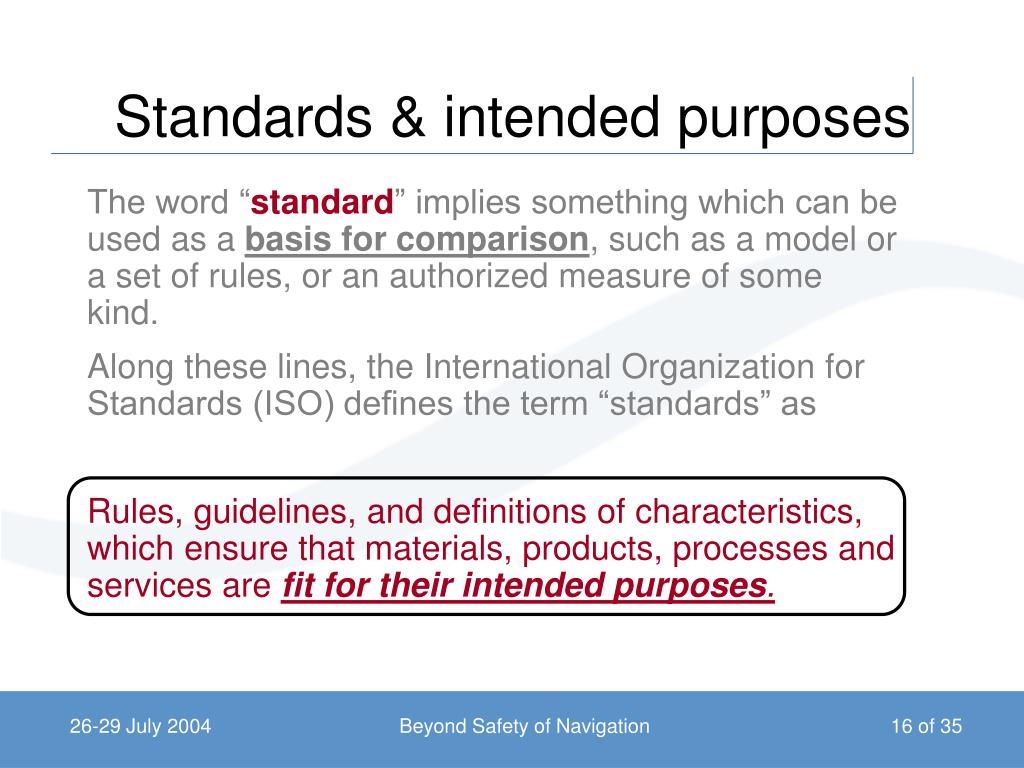 Standards & intended purposes

The word “standard” implies something which can be used as a basis for comparison, such as a model or a set of rules, or an authorized measure of some kind.

Along these lines, the International Organization for Standards (ISO) defines the term “standards” as

Rules, guidelines, and definitions of characteristics, which ensure that materials, products, processes and services are fit for their intended purposes.

26-29 July 2004

Beyond Safety of Navigation

16 of 35